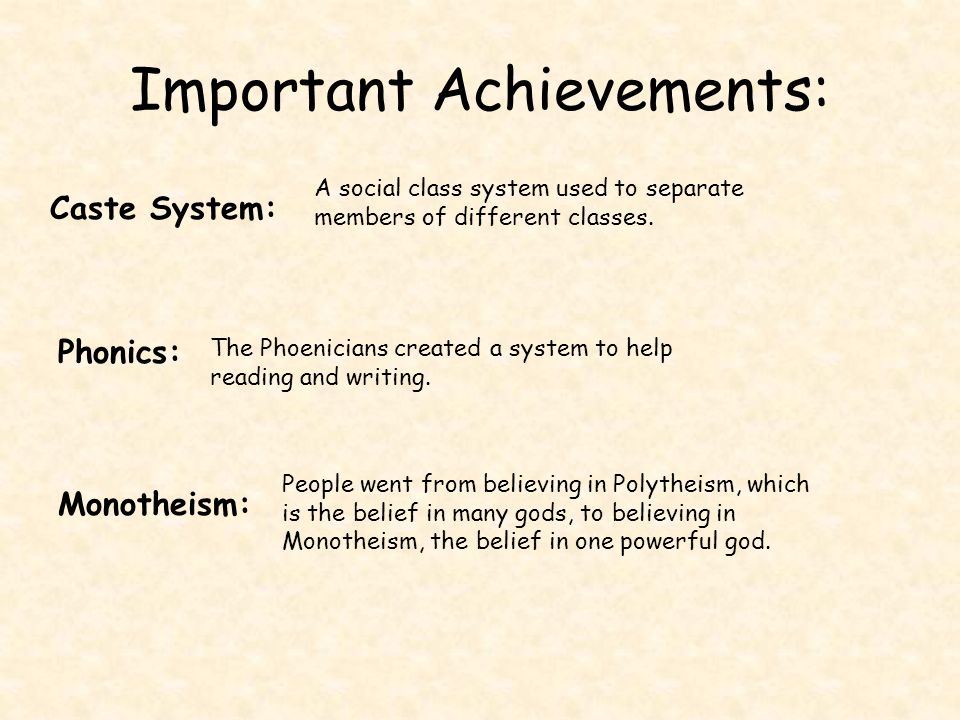 Important Achievements:

Caste System: A social class system used to separate members of different classes.

Phonics: The Phoenicians created a system to help reading and writing.

Monotheism: People went from believing in Polytheism, which is the belief in many gods, to believing in Monotheism, the belief in one powerful god.